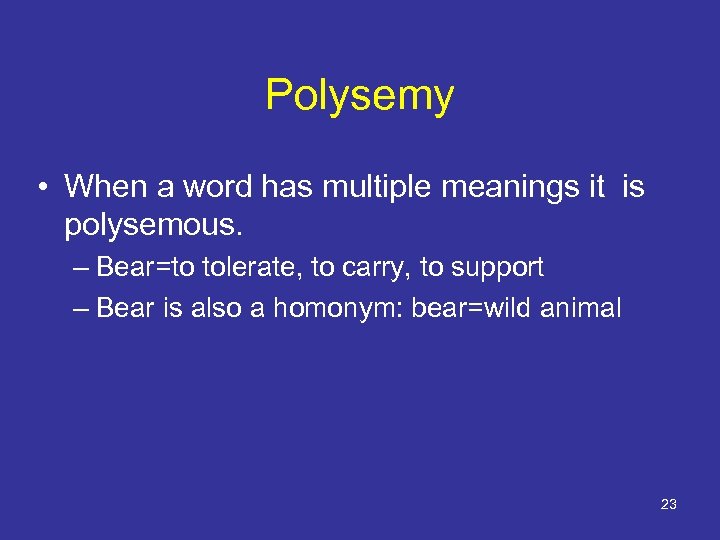 Polysemy

• When a word has multiple meanings it is polysemous.
– Bear=to tolerate, to carry, to support
– Bear is also a homonym: bear=wild animal

23